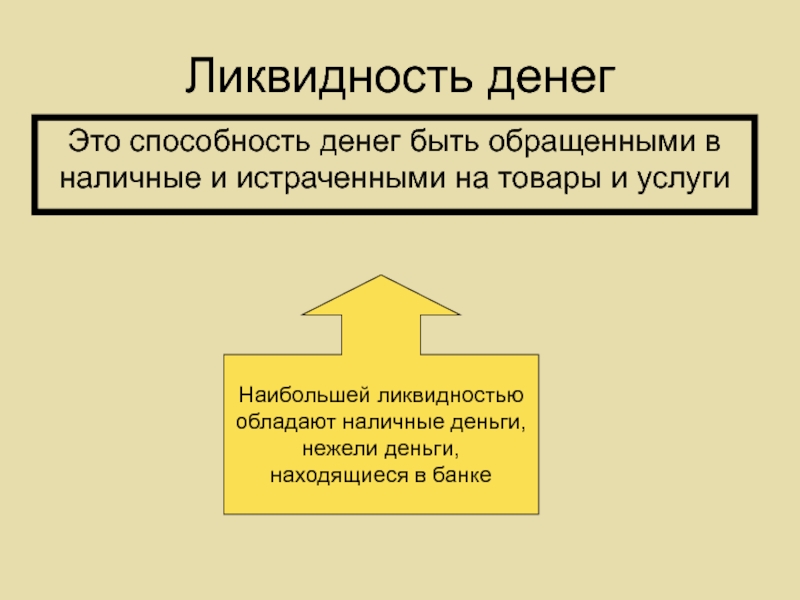 Ликвидность денег

Это способность денег быть обращенными в наличные и истраченными на товары и услуги

Наибольшей ликвидностью обладают наличные деньги, нежели деньги, находящиеся в банке